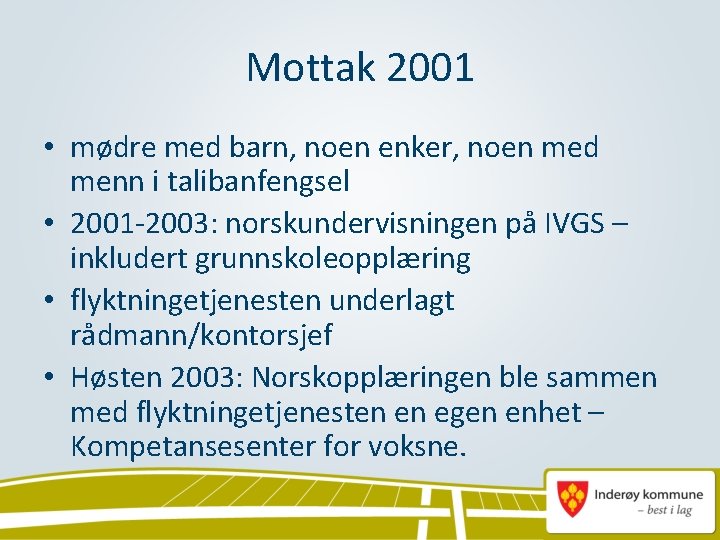 Mottak 2001

• mødre med barn, noen enker, noen med menn i talibanfengsel
• 2001-2003: norskundervisningen på IVGS – inkludert grunnskoleopplæring
• flyktningetjenesten underlagt rådmann/kontorsjef
• Høsten 2003: Norskopplæringen ble sammen med flyktningetjenesten en egen enhet – Kompetansesenter for voksne.

Inderøy kommune
– best i lag